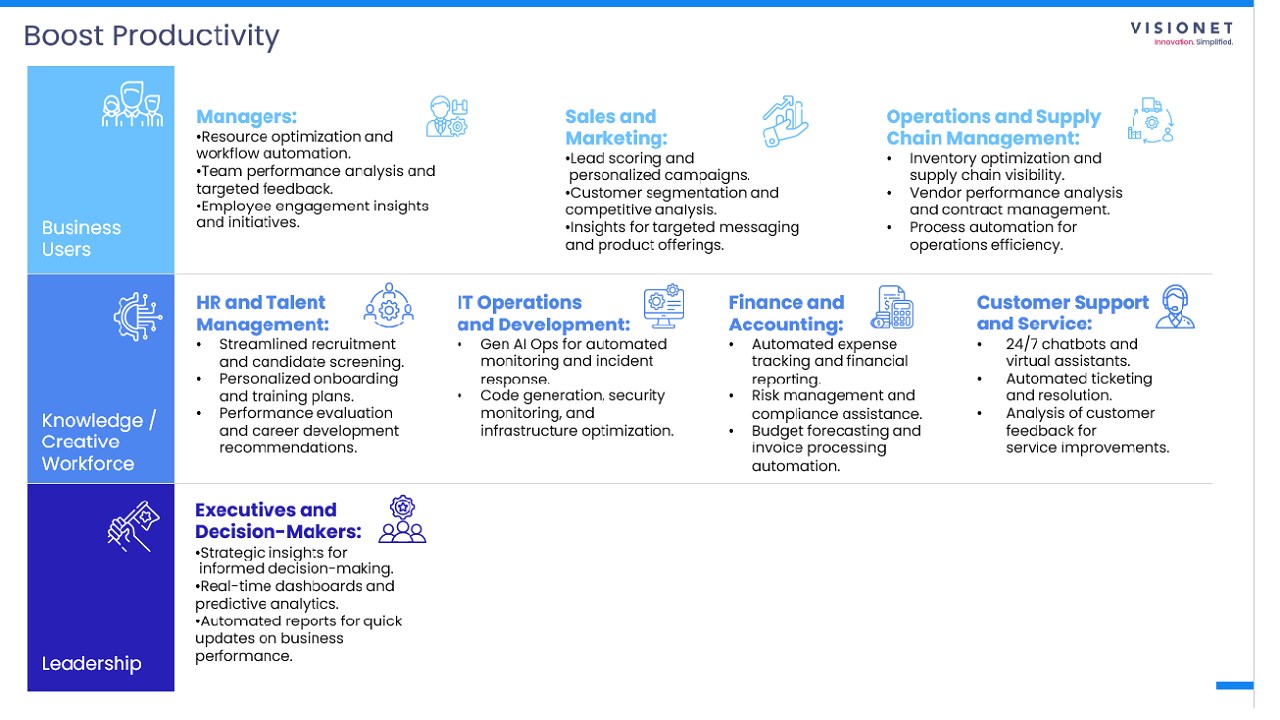 Boost Productivity

VISIONET
Innovation. Simplified.

Business Users

Managers:
•Resource optimization and workflow automation.
•Team performance analysis and targeted feedback.
•Employee engagement insights and initiatives.

Sales and Marketing:
•Lead scoring and personalized campaigns.
•Customer segmentation and competitive analysis.
•Insights for targeted messaging and product offerings.

Operations and Supply Chain Management:
• Inventory optimization and supply chain visibility.
• Vendor performance analysis and contract management.
• Process automation for operations efficiency.

Knowledge / Creative Workforce

HR and Talent Management:
• Streamlined recruitment and candidate screening.
• Personalized onboarding and training plans.
• Performance evaluation and career development recommendations.

IT Operations and Development:
• Gen AI Ops for automated monitoring and incident response.
• Code generation, security monitoring, and infrastructure optimization.

Finance and Accounting:
• Automated expense tracking and financial reporting.
• Risk management and compliance assistance.
• Budget forecasting and invoice processing automation.

Customer Support and Service:
• 24/7 chatbots and virtual assistants.
• Automated ticketing and resolution.
• Analysis of customer feedback for service improvements.

Leadership

Executives and Decision-Makers:
•Strategic insights for informed decision-making.
•Real-time dashboards and predictive analytics.
•Automated reports for quick updates on business performance.